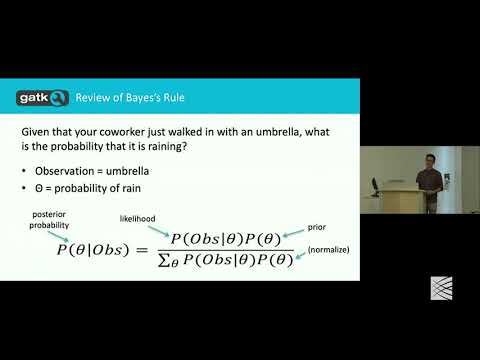 gatk Review of Bayes's Rule

Given that your coworker just walked in with an umbrella, what is the probability that it is raining?

• Observation = umbrella
• Θ = probability of rain

posterior probability

likelihood

prior

(normalize)

$P(\theta|Obs) = \frac{P(Obs|\theta)P(\theta)}{\sum_{\theta} P(Obs|\theta)P(\theta)}$